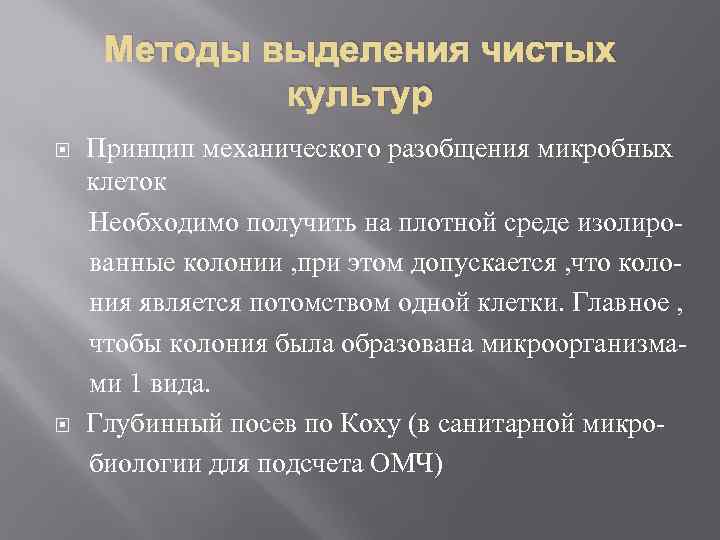 Методы выделения чистых культур

Принцип механического разобщения микробных клеток

Необходимо получить на плотной среде изолированные колонии ,при этом допускается ,что колония является потомством одной клетки. Главное , чтобы колония была образована микроорганизмами 1 вида.

Глубинный посев по Коху (в санитарной микробиологии для подсчета ОМЧ)